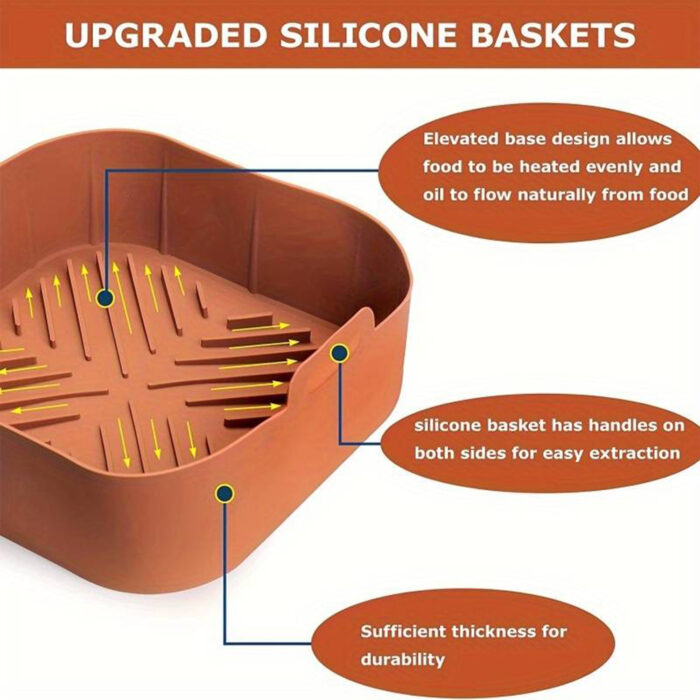 UPGRADED SILICONE BASKETS

Elevated base design allows food to be heated evenly and oil to flow naturally from food

silicone basket has handles on both sides for easy extraction

Sufficient thickness for durability